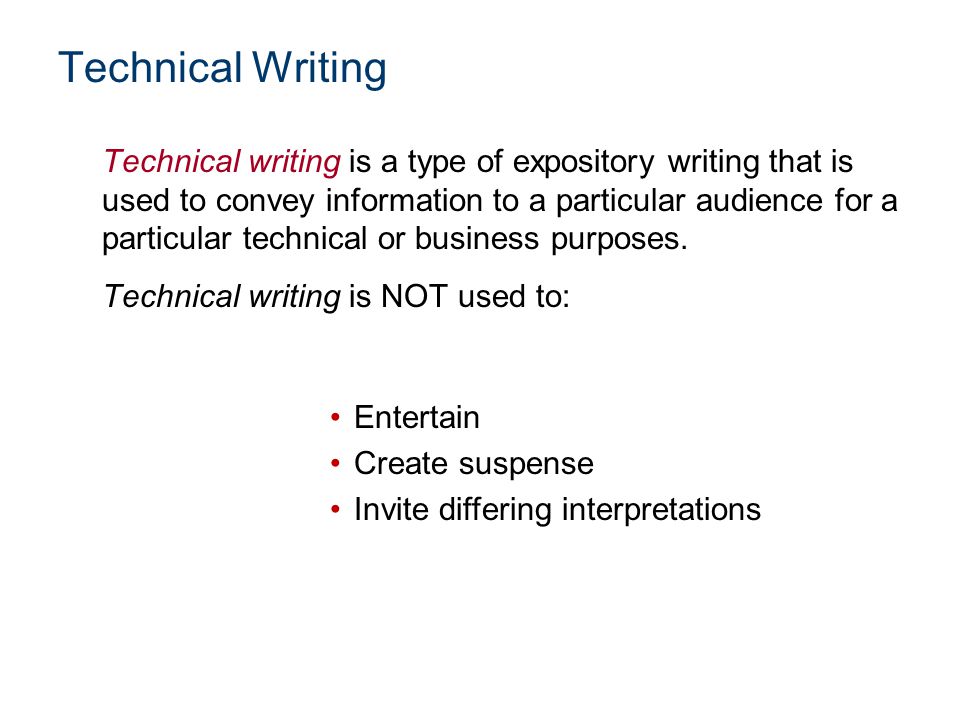 Technical Writing

Technical writing is a type of expository writing that is used to convey information to a particular audience for a particular technical or business purposes.

Technical writing is NOT used to:

• Entertain
• Create suspense
• Invite differing interpretations